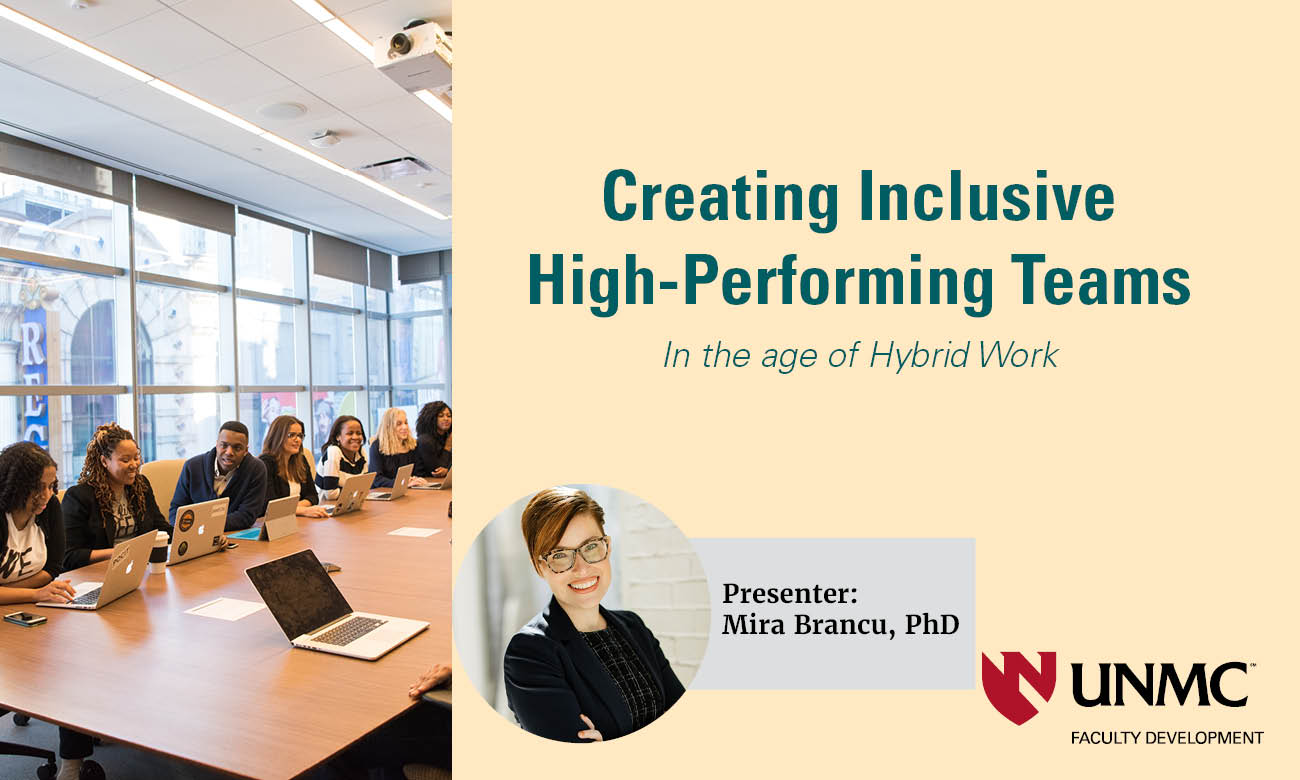 Creating Inclusive High-Performing Teams

In the age of Hybrid Work

Presenter:
Mira Brancu, PhD

UNMC
FACULTY DEVELOPMENT